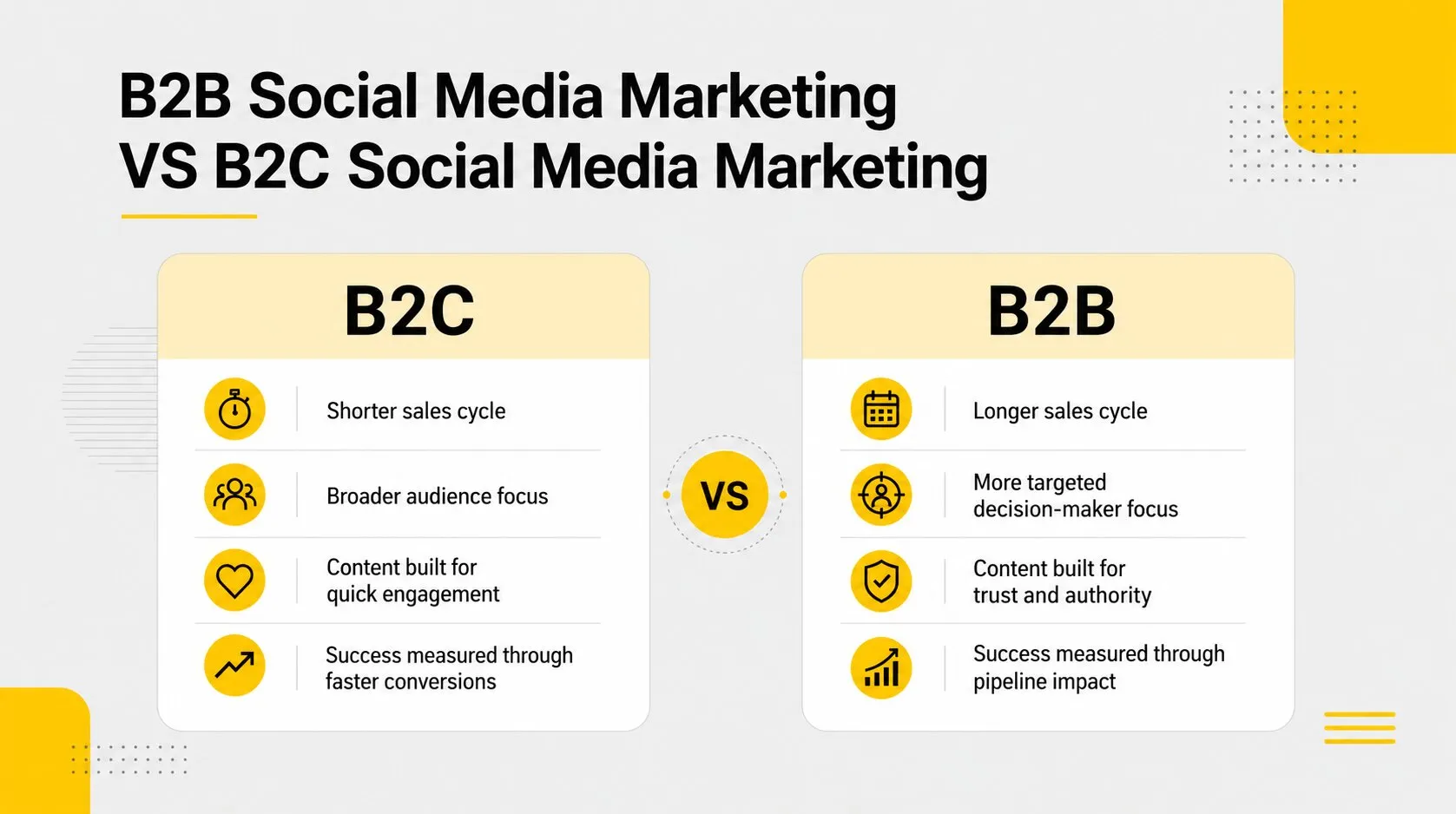 B2B Social Media Marketing VS B2C Social Media Marketing

B2C

Shorter sales cycle

Broader audience focus

Content built for quick engagement

Success measured through faster conversions

VS

B2B

Longer sales cycle

More targeted decision-maker focus

Content built for trust and authority

Success measured through pipeline impact